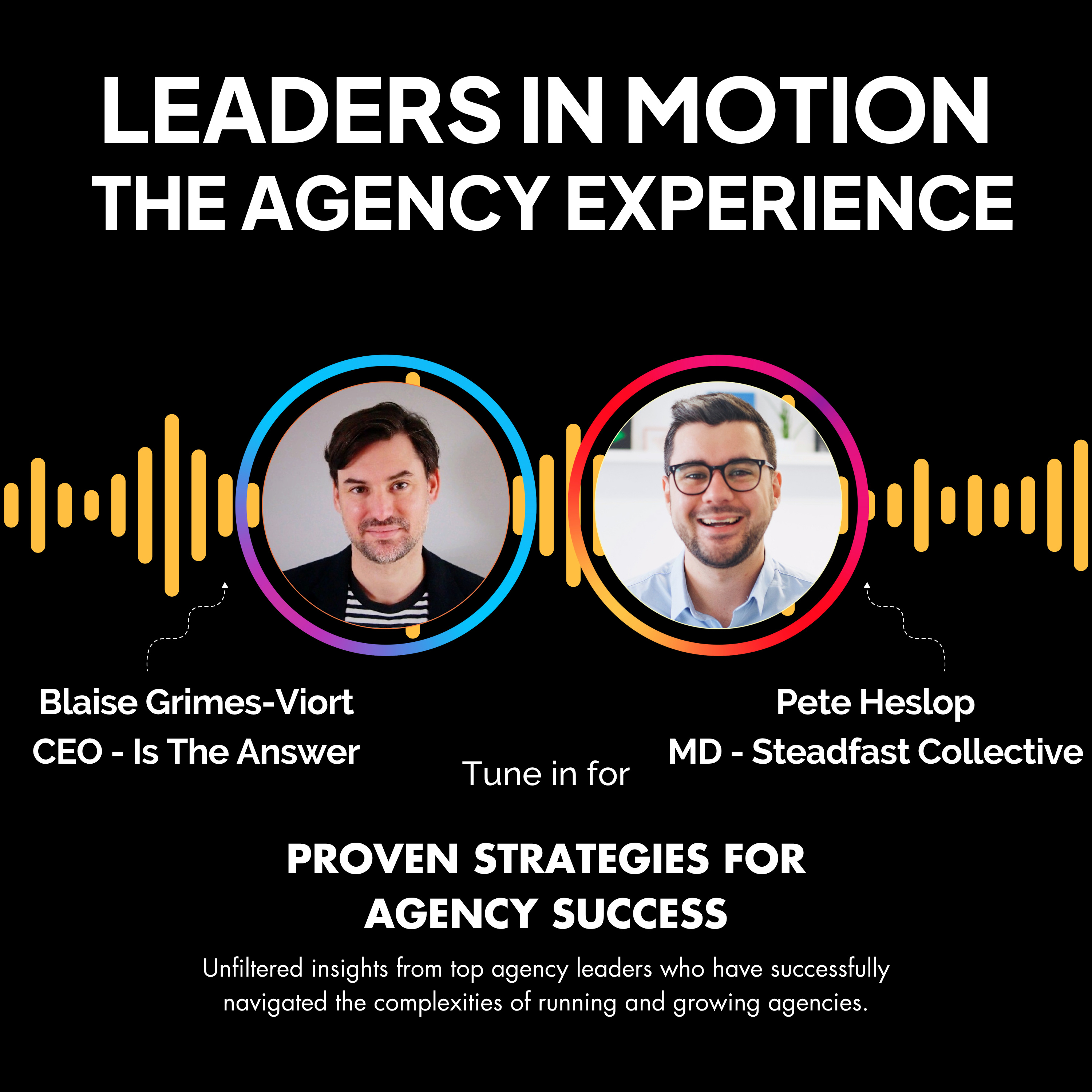 LEADERS IN MOTION
THE AGENCY EXPERIENCE

Blaise Grimes-Viort
CEO - Is The Answer

Pete Heslop
MD - Steadfast Collective

Tune in for

PROVEN STRATEGIES FOR AGENCY SUCCESS

Unfiltered insights from top agency leaders who have successfully navigated the complexities of running and growing agencies.